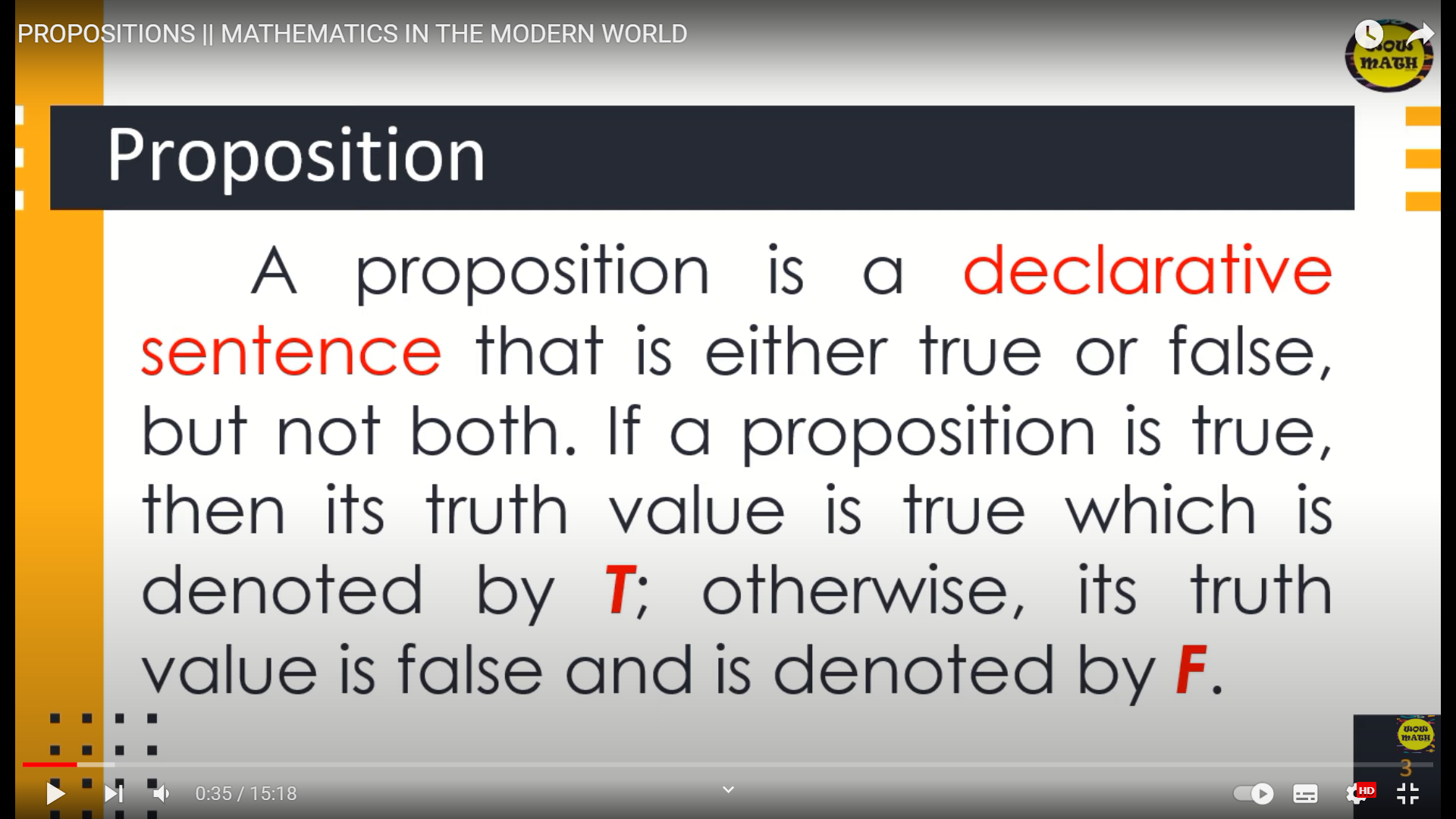 PROPOSITIONS || MATHEMATICS IN THE MODERN WORLD

WOW MATH

Proposition

A proposition is a declarative sentence that is either true or false, but not both. If a proposition is true, then its truth value is true which is denoted by T; otherwise, its truth value is false and is denoted by F.

WOW MATH

3

0:35 / 15:18

HD